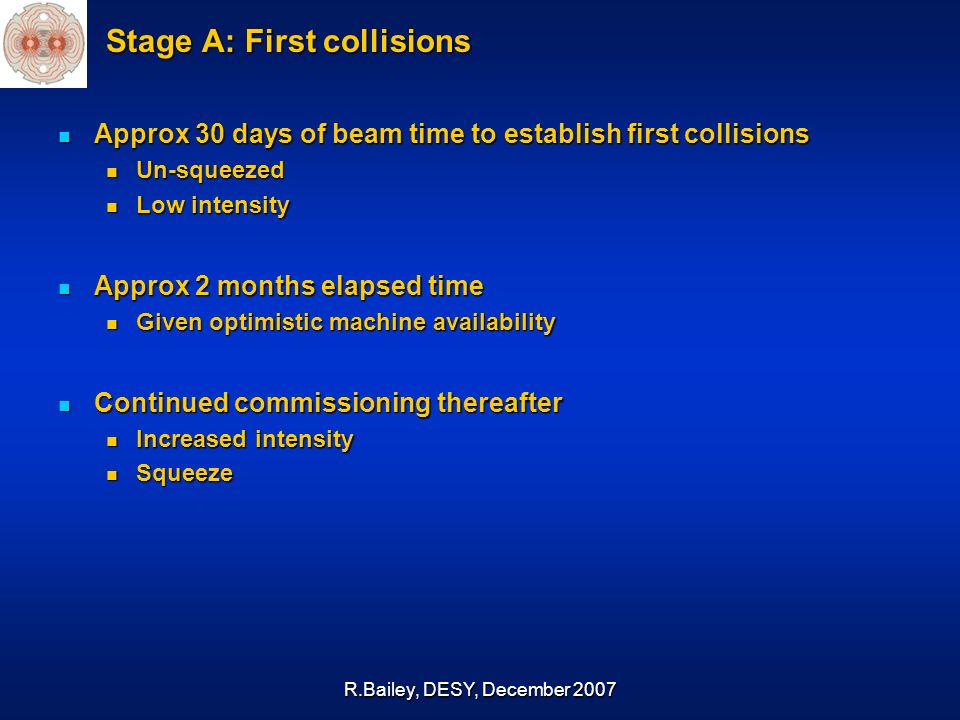 Stage A: First collisions

Approx 30 days of beam time to establish first collisions
Un-squeezed
Low intensity

Approx 2 months elapsed time
Given optimistic machine availability

Continued commissioning thereafter
Increased intensity
Squeeze

R.Bailey, DESY, December 2007